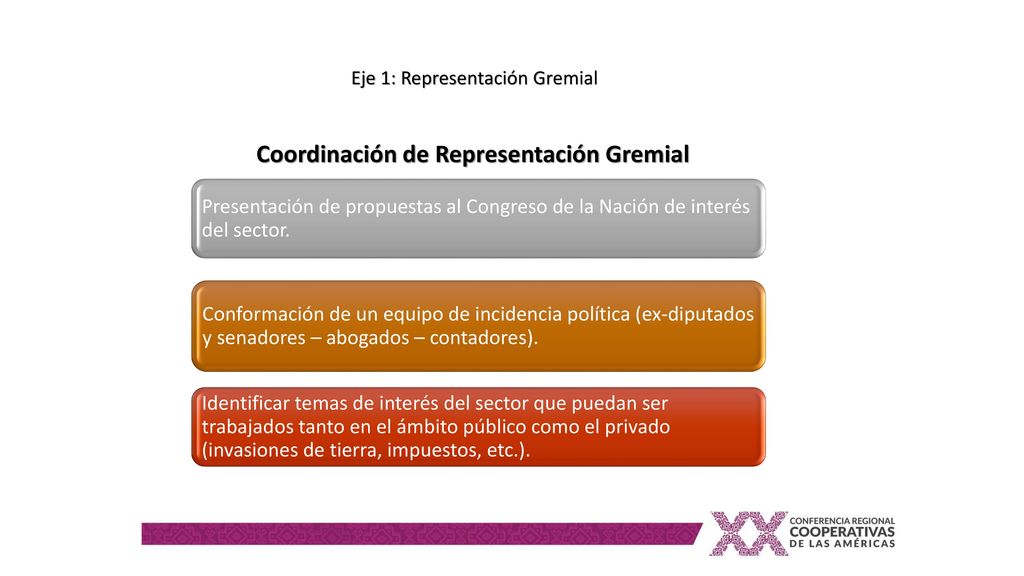 Eje 1: Representación Gremial

Coordinación de Representación Gremial

Presentación de propuestas al Congreso de la Nación de interés del sector.

Conformación de un equipo de incidencia política (ex-diputados y senadores – abogados – contadores).

Identificar temas de interés del sector que puedan ser trabajados tanto en el ámbito público como el privado (invasiones de tierra, impuestos, etc.).

XX CONFERENCIA REGIONAL COOPERATIVAS DE LAS AMÉRICAS